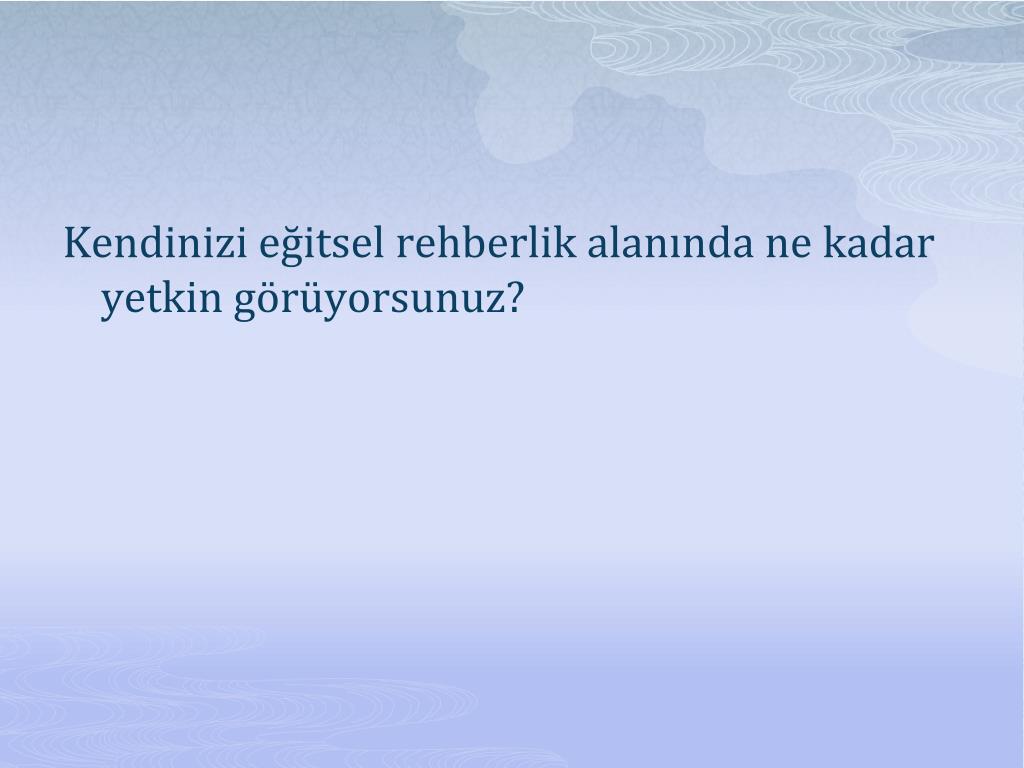 Kendinizi eğitsel rehberlik alanında ne kadar yetkin görüyorsunuz?